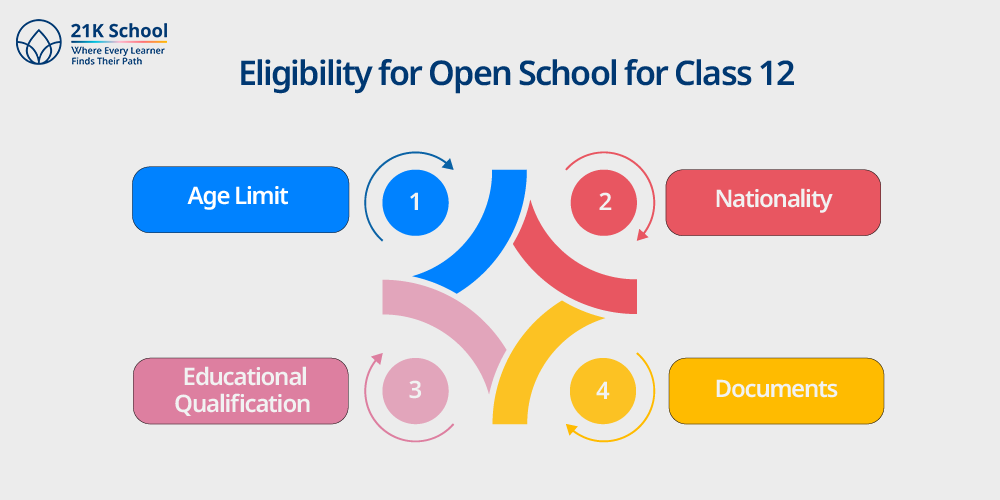 21K School
Where Every Learner Finds Their Path

Eligibility for Open School for Class 12

Age Limit

1

2

Nationality

Educational Qualification

3

4

Documents